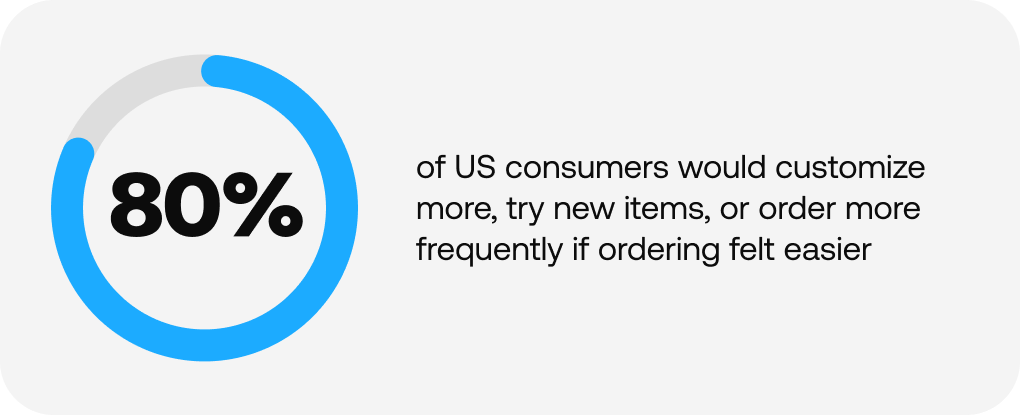 80%

of US consumers would customize more, try new items, or order more frequently if ordering felt easier